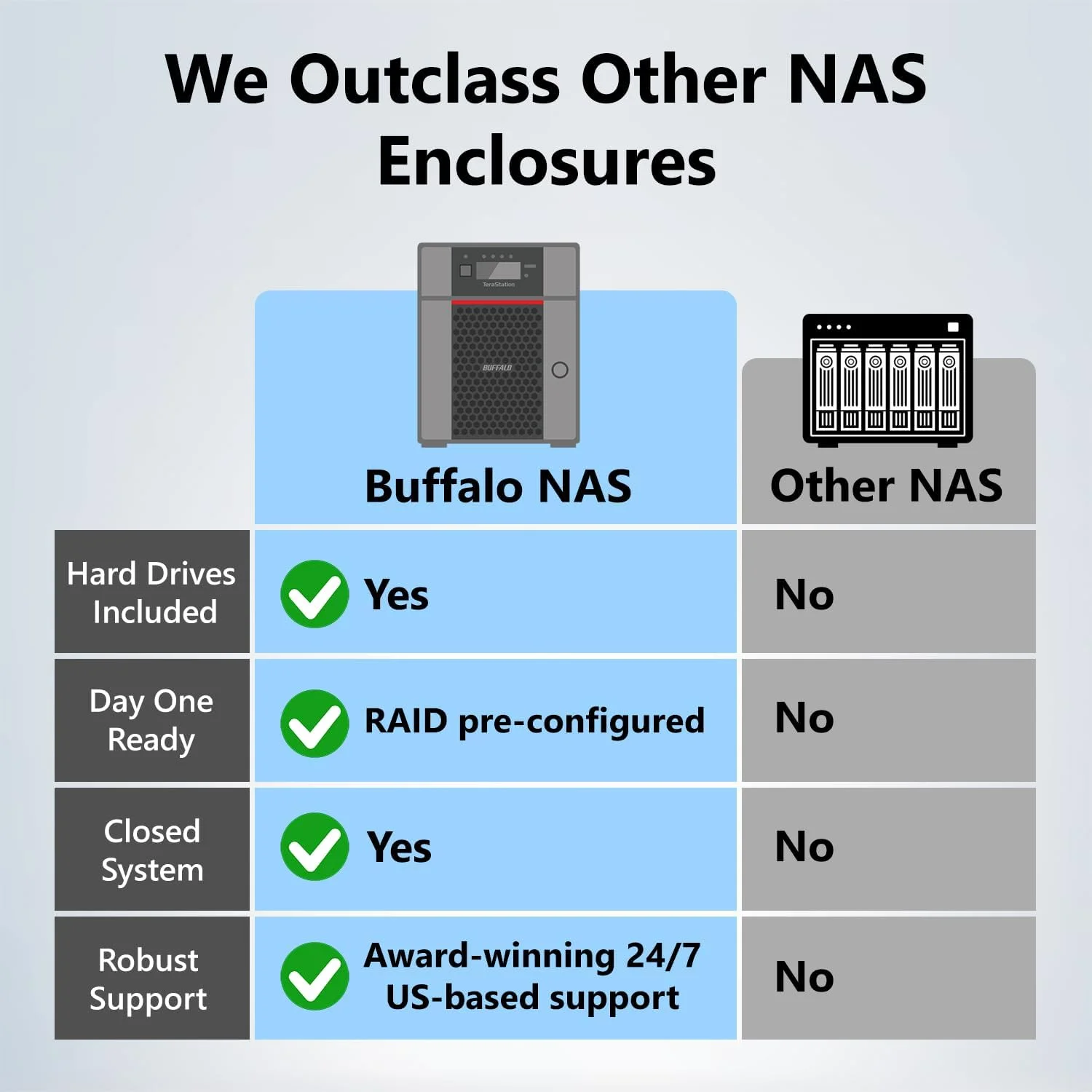 We Outclass Other NAS Enclosures

TeraStation
BUFFALO

| | Buffalo NAS | Other NAS |
|---|---|---|
| Hard Drives Included | Yes | No |
| Day One Ready | RAID pre-configured | No |
| Closed System | Yes | No |
| Robust Support | Award-winning 24/7 US-based support | No |